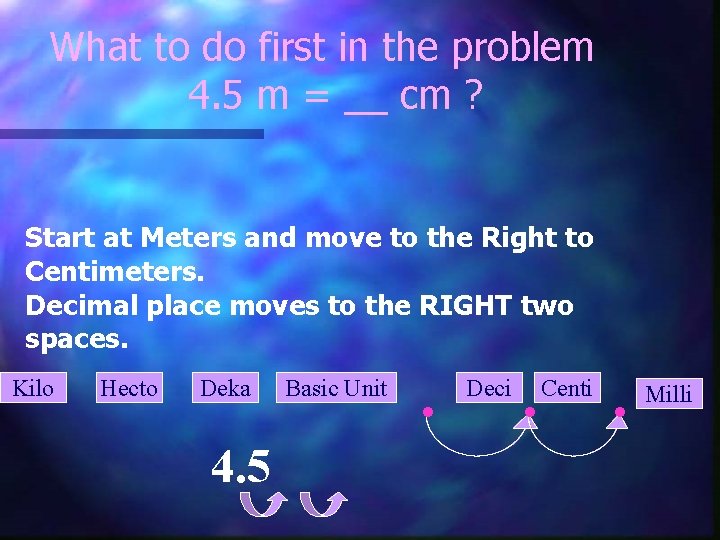 What to do first in the problem
4.5 m = __ cm ?

Start at Meters and move to the Right to Centimeters.
Decimal place moves to the RIGHT two spaces.

Kilo

Hecto

Deka

Basic Unit

Deci

Centi

Milli

4.5